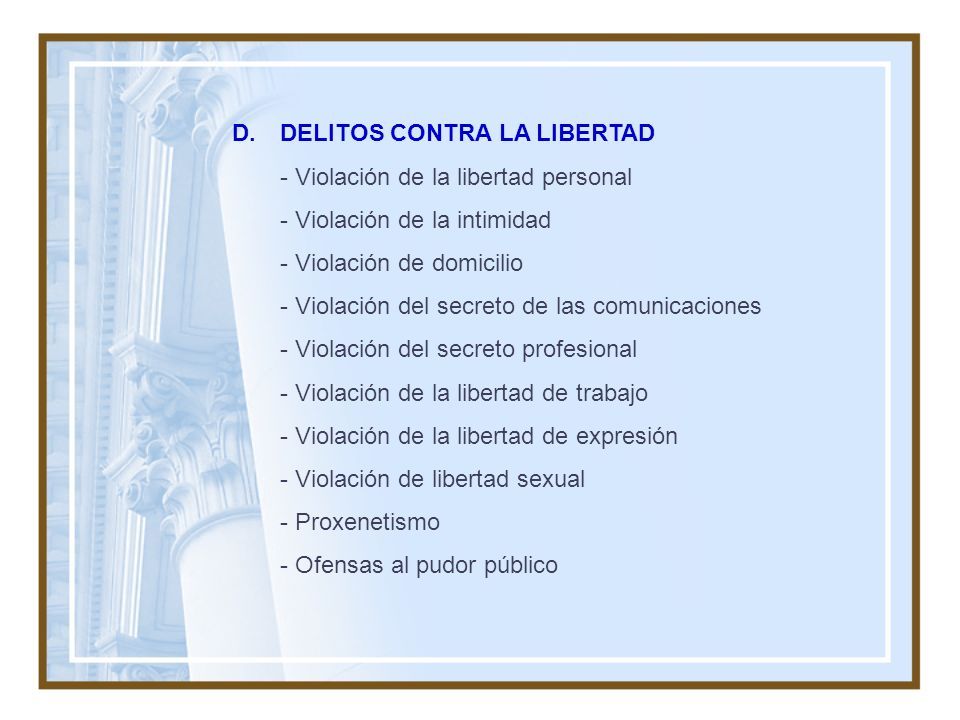 D. DELITOS CONTRA LA LIBERTAD

- Violación de la libertad personal
- Violación de la intimidad
- Violación de domicilio
- Violación del secreto de las comunicaciones
- Violación del secreto profesional
- Violación de la libertad de trabajo
- Violación de la libertad de expresión
- Violación de libertad sexual
- Proxenetismo
- Ofensas al pudor público